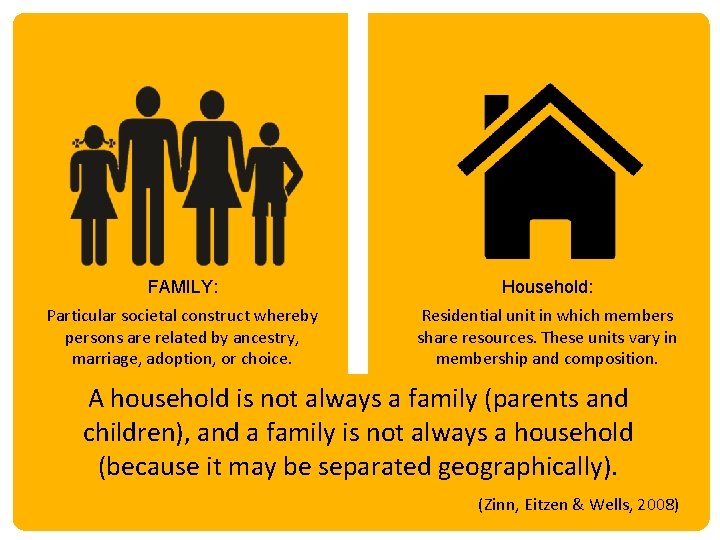 FAMILY:
Particular societal construct whereby persons are related by ancestry, marriage, adoption, or choice.

Household:
Residential unit in which members share resources. These units vary in membership and composition.

A household is not always a family (parents and children), and a family is not always a household (because it may be separated geographically).

(Zinn, Eitzen & Wells, 2008)